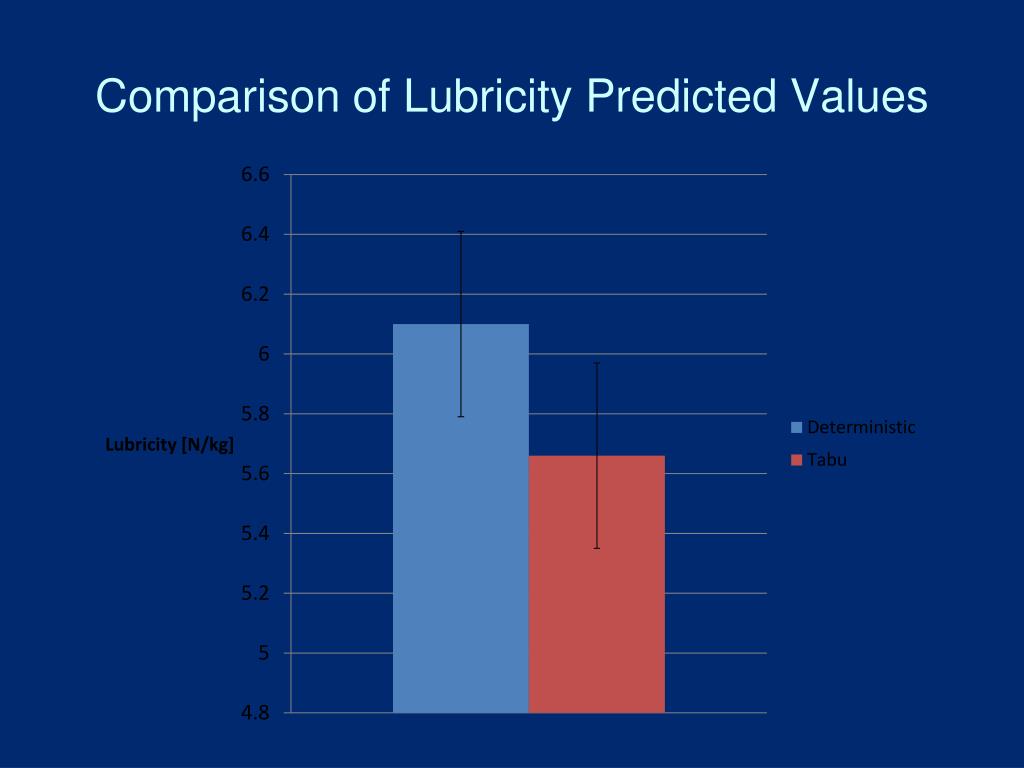 Comparison of Lubricity Predicted Values

6.6
6.4
6.2
6
5.8
5.6
5.4
5.2
5
4.8

Lubricity [N/kg]

Deterministic
Tabu